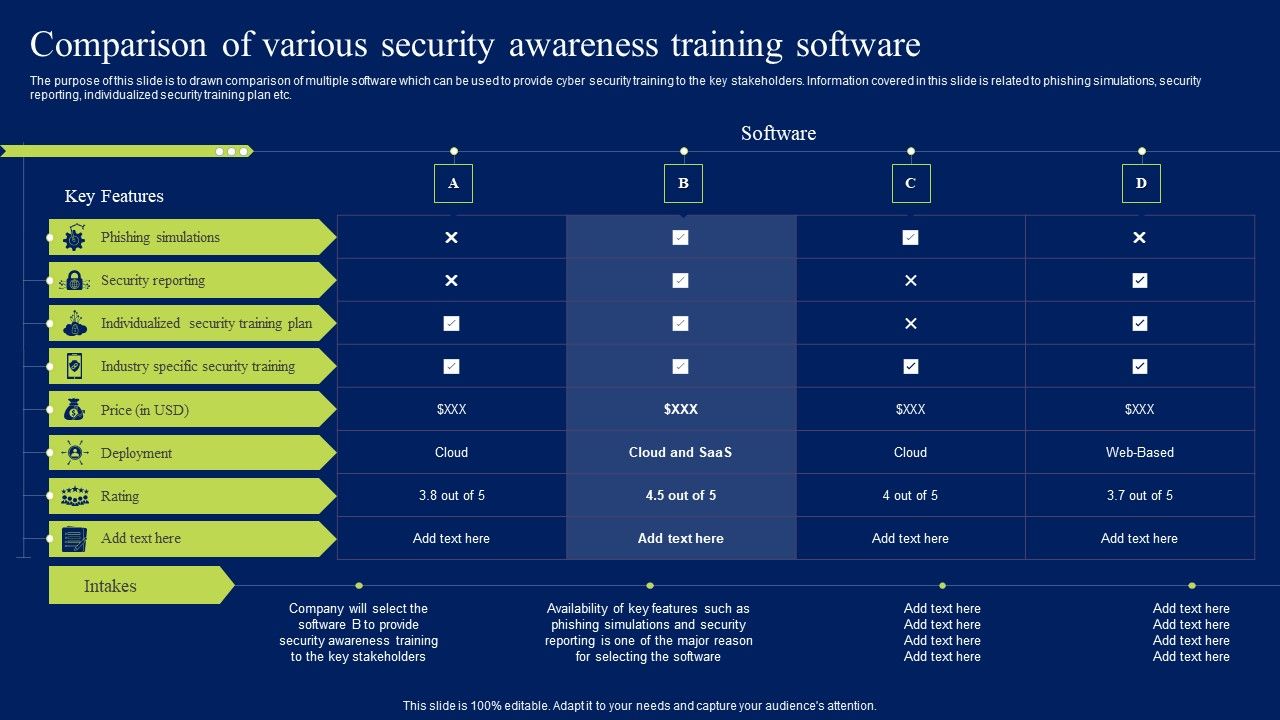 Comparison of various security awareness training software

The purpose of this slide is to drawn comparison of multiple software which can be used to provide cyber security training to the key stakeholders. Information covered in this slide is related to phishing simulations, security reporting, individualized security training plan etc.

Software

| Key Features | A | B | C | D |
|---|---|---|---|---|
| Phishing simulations | ✕ | ✓ | ✓ | ✕ |
| Security reporting | ✕ | ✓ | ✕ | ✓ |
| Individualized security training plan | ✓ | ✓ | ✕ | ✓ |
| Industry specific security training | ✓ | ✓ | ✓ | ✓ |
| Price (in USD) | $XXX | $XXX | $XXX | $XXX |
| Deployment | Cloud | Cloud and SaaS | Cloud | Web-Based |
| Rating | 3.8 out of 5 | 4.5 out of 5 | 4 out of 5 | 3.7 out of 5 |
| Add text here | Add text here | Add text here | Add text here | Add text here |

Intakes

Company will select the software B to provide security awareness training to the key stakeholders

Availability of key features such as phishing simulations and security reporting is one of the major reason for selecting the software

Add text here
Add text here
Add text here
Add text here

Add text here
Add text here
Add text here
Add text here

This slide is 100% editable. Adapt it to your needs and capture your audience's attention.